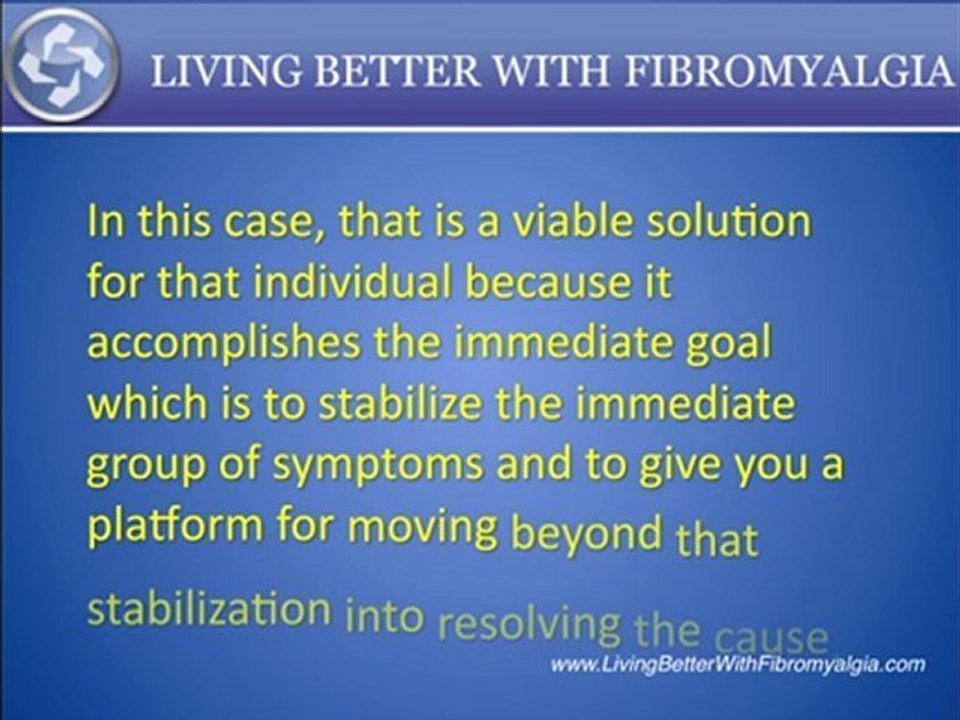 LIVING BETTER WITH FIBROMYALGIA

In this case, that is a viable solution for that individual because it accomplishes the immediate goal which is to stabilize the immediate group of symptoms and to give you a platform for moving beyond that stabilization into resolving the cause

www.LivingBetterWithFibromyalgia.com